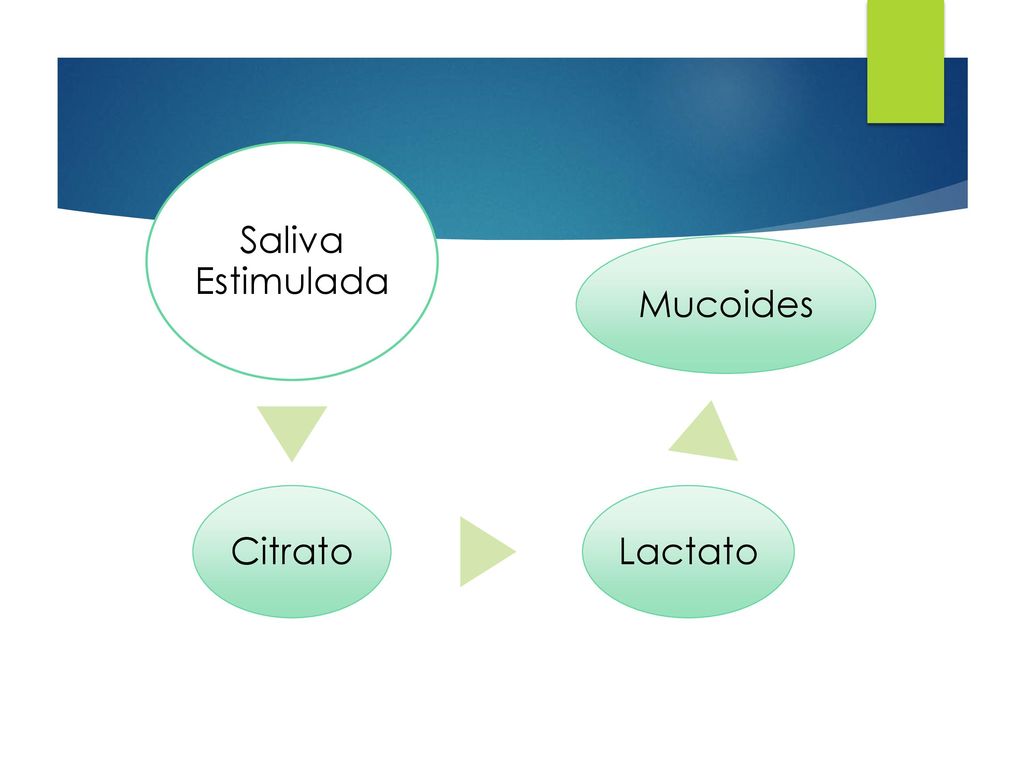 Saliva Estimulada

Citrato

Lactato

Mucoides